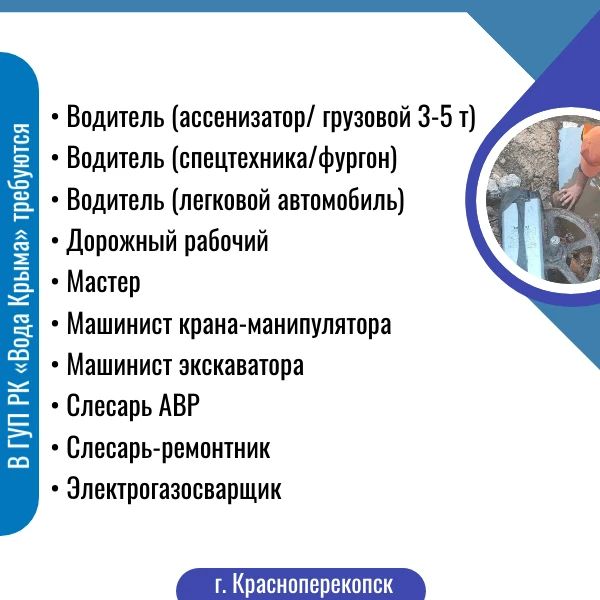 В ГУП РК «Вода Крыма» требуются

• Водитель (ассенизатор/ грузовой 3-5 т)
• Водитель (спецтехника/фургон)
• Водитель (легковой автомобиль)
• Дорожный рабочий
• Мастер
• Машинист крана-манипулятора
• Машинист экскаватора
• Слесарь АВР
• Слесарь-ремонтник
• Электрогазосварщик

г. Красноперекопск